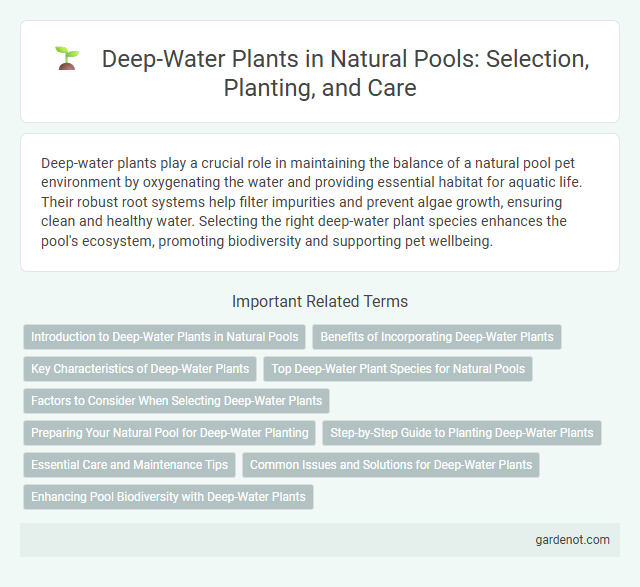 Deep-Water Plants in Natural Pools: Selection, Planting, and Care

Deep-water plants play a crucial role in maintaining the balance of a natural pool pet environment by oxygenating the water and providing essential habitat for aquatic life. Their robust root systems help filter impurities and prevent algae growth, ensuring clean and healthy water. Selecting the right deep-water plant species enhances the pool's ecosystem, promoting biodiversity and supporting pet wellbeing.

Important Related Terms

Introduction to Deep-Water Plants in Natural Pools

Benefits of Incorporating Deep-Water Plants

Key Characteristics of Deep-Water Plants

Top Deep-Water Plant Species for Natural Pools

Factors to Consider When Selecting Deep-Water Plants

Preparing Your Natural Pool for Deep-Water Planting

Step-by-Step Guide to Planting Deep-Water Plants

Essential Care and Maintenance Tips

Common Issues and Solutions for Deep-Water Plants

Enhancing Pool Biodiversity with Deep-Water Plants

gardenot.com